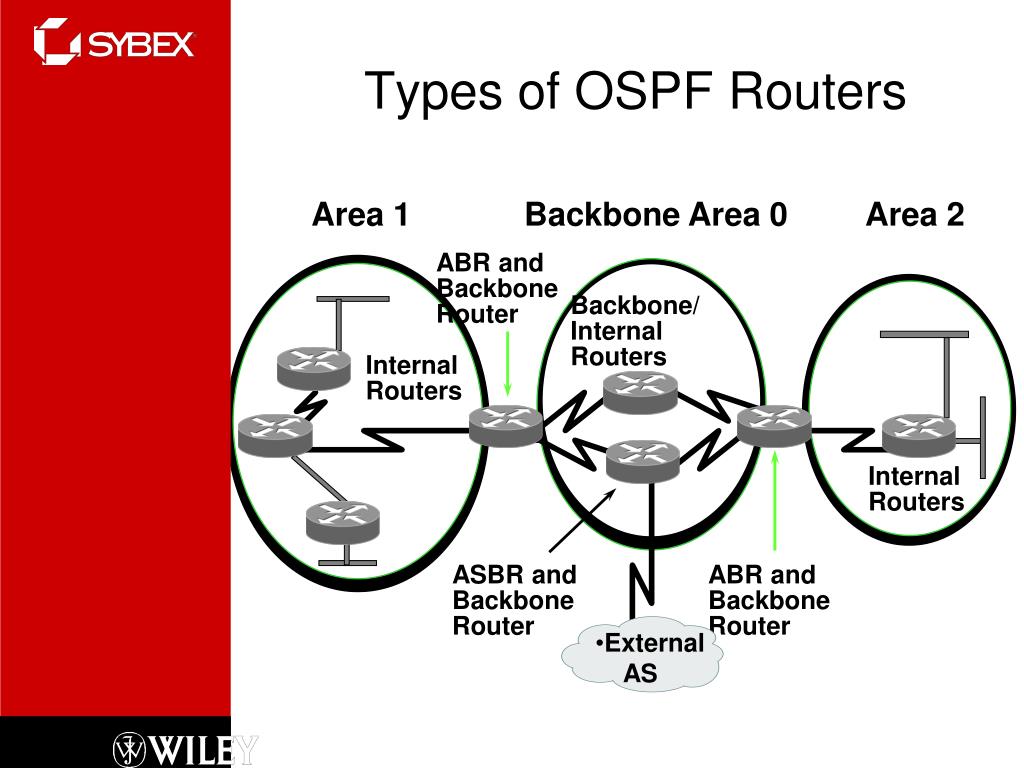 SYBEX

Types of OSPF Routers

Area 1

Backbone Area 0

Area 2

ABR and Backbone Router

Backbone/ Internal Routers

Internal Routers

Internal Routers

ASBR and Backbone Router

ABR and Backbone Router

•External AS

WILEY